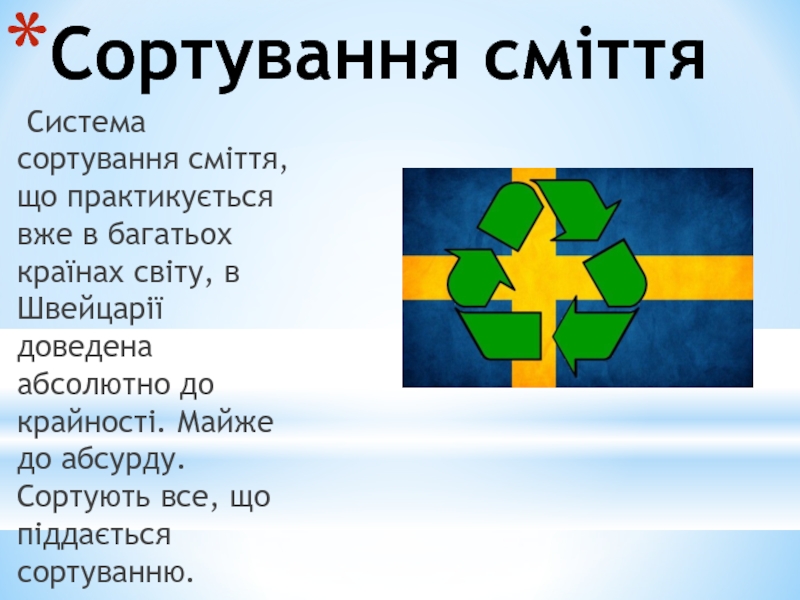 *Сортування сміття

Система сортування сміття, що практикується вже в багатьох країнах світу, в Швейцарії доведена абсолютно до крайності. Майже до абсурду. Сортують все, що піддається сортуванню.